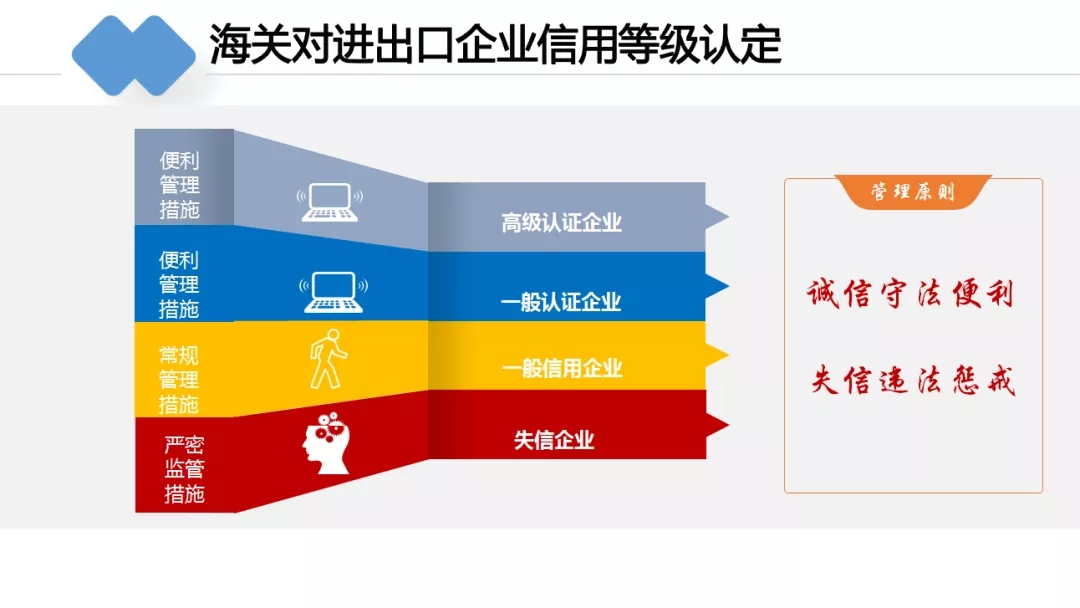 海关对进出口企业信用等级认定

便利管理措施

高级认证企业

便利管理措施

一般认证企业

常规管理措施

一般信用企业

严密监管措施

失信企业

管理原则

诚信守法便利

失信违法惩戒